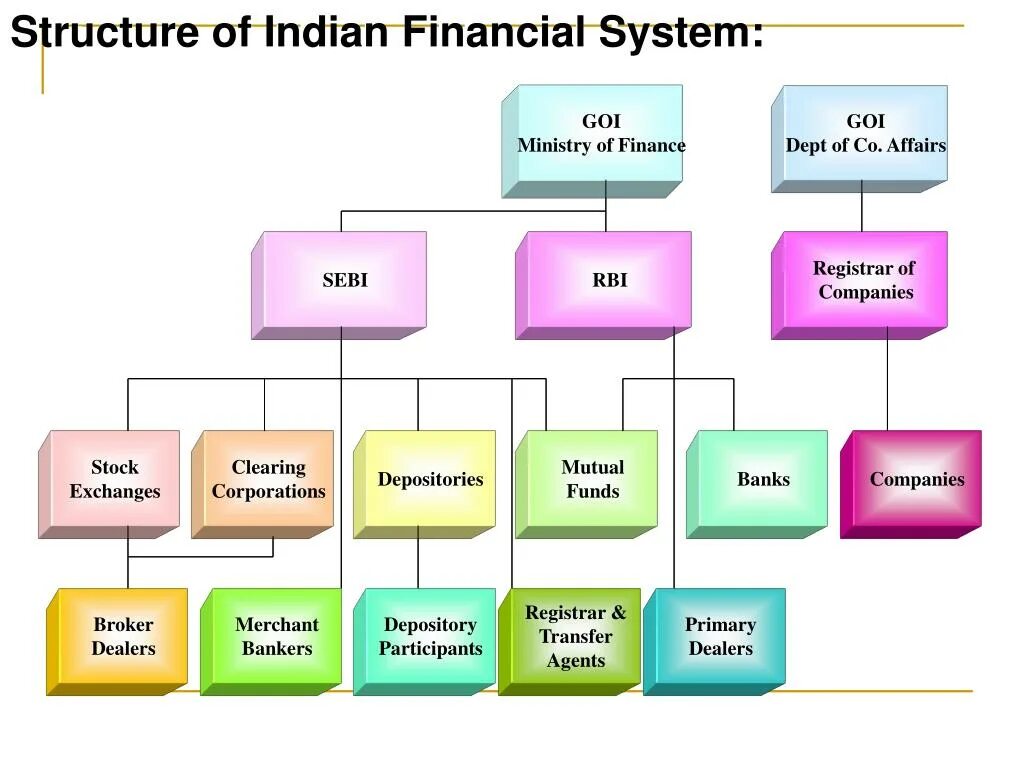 Structure of Indian Financial System:

GOI
Ministry of Finance

GOI
Dept of Co. Affairs

SEBI

RBI

Registrar of Companies

Stock Exchanges

Clearing Corporations

Depositories

Mutual Funds

Banks

Companies

Broker Dealers

Merchant Bankers

Depository Participants

Registrar & Transfer Agents

Primary Dealers